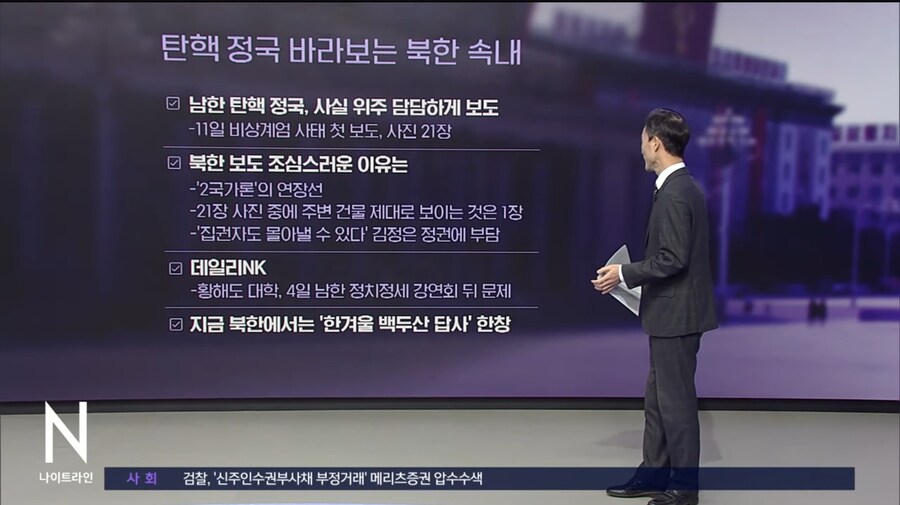 탄핵 정국 바라보는 북한 속내

☑ 남한 탄핵 정국, 사실 위주 담담하게 보도
-11일 비상계엄 사태 첫 보도, 사진 21장

☑ 북한 보도 조심스러운 이유는
-'2국가론'의 연장선
-21장 사진 중에 주변 건물 제대로 보이는 것은 1장
-'집권자도 몰아낼 수 있다' 김정은 정권에 부담

☑ 데일리NK
-황해도 대학, 4일 남한 정치정세 강연회 뒤 문제

☑ 지금 북한에서는 '한겨울 백두산 답사' 한창

N
나이트라인

사 회 검찰, '신주인수권부사채 부정거래' 메리츠증권 압수수색